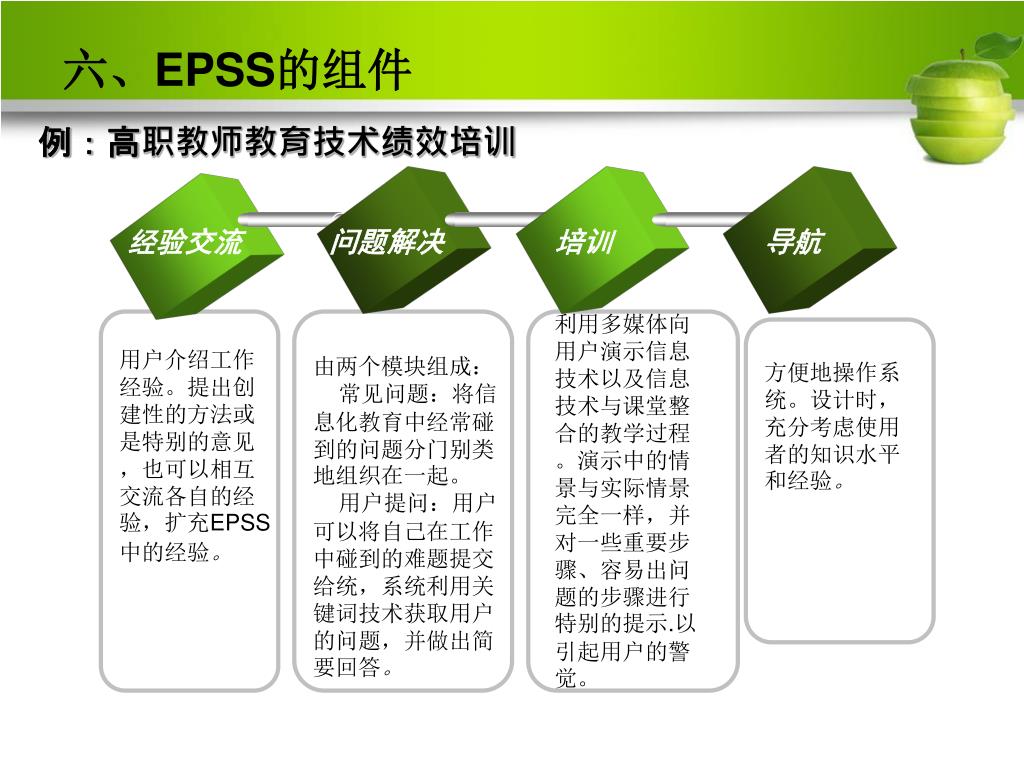 六、EPSS的组件

例：高职教师教育技术绩效培训

经验交流

问题解决

培训

导航

用户介绍工作经验。提出创建性的方法或是特别的意见，也可以相互交流各自的经验，扩充EPSS中的经验。

由两个模块组成：
常见问题：将信息化教育中经常碰到的问题分门别类地组织在一起。
用户提问：用户可以将自己在工作中碰到的难题提交给统，系统利用关键词技术获取用户的问题，并做出简要回答。

利用多媒体向用户演示信息技术以及信息技术与课堂整合的教学过程。演示中的情景与实际情景完全一样，并对一些重要步骤、容易出问题的步骤进行特别的提示.以引起用户的警觉。

方便地操作系统。设计时，充分考虑使用者的知识水平和经验。